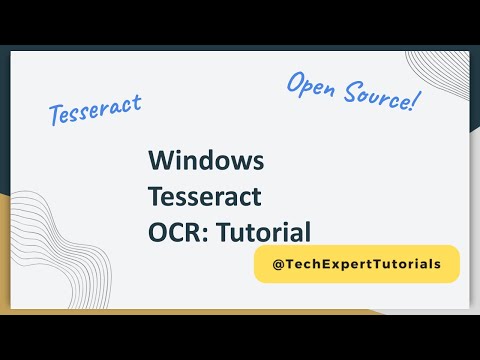 Tesseract

Open Source!

Windows
Tesseract
OCR: Tutorial

@TechExpertTutorials